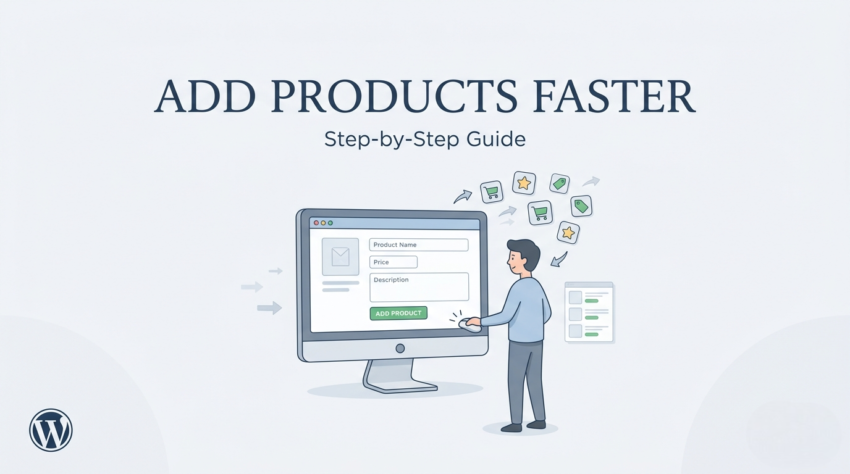 ADD PRODUCTS FASTER

Step-by-Step Guide

Product Name

Price

Description

ADD PRODUCT